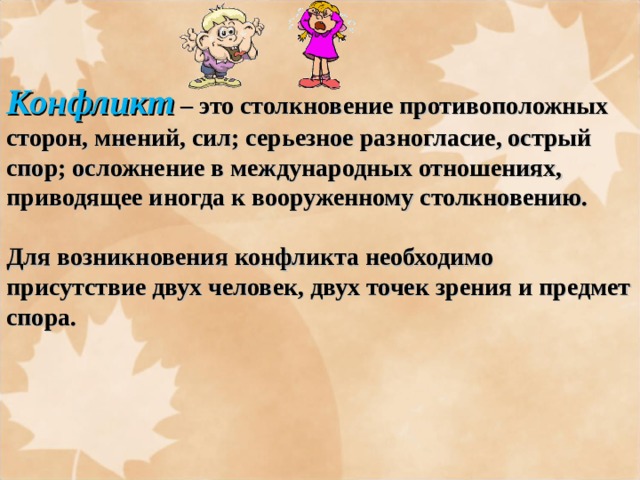 Конфликт – это столкновение противоположных сторон, мнений, сил; серьезное разногласие, острый спор; осложнение в международных отношениях, приводящее иногда к вооруженному столкновению.

Для возникновения конфликта необходимо присутствие двух человек, двух точек зрения и предмет спора.